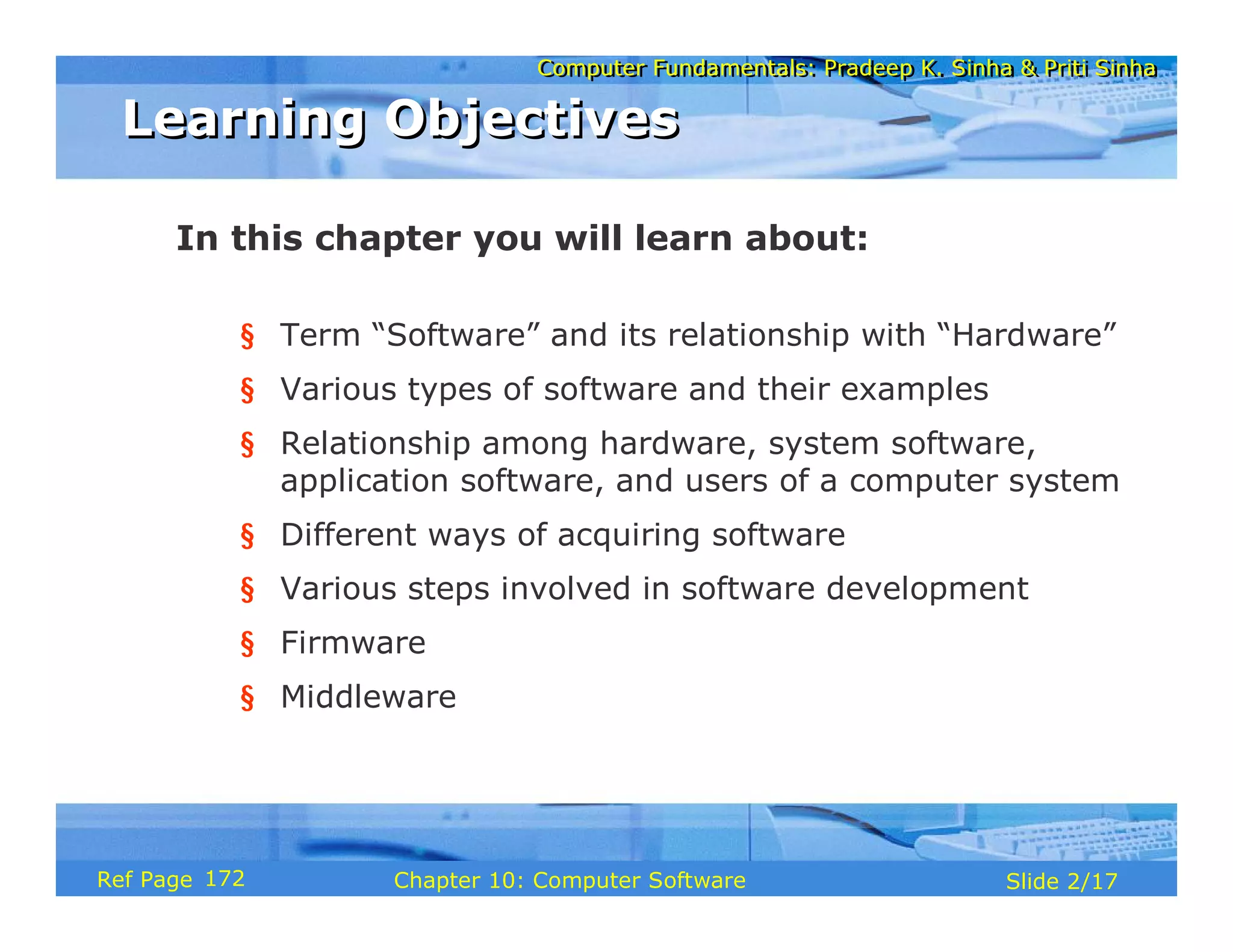 Computer Fundamentals: Pradeep K. Sinha & Priti Sinha

Learning Objectives

In this chapter you will learn about:

§ Term “Software” and its relationship with “Hardware”
§ Various types of software and their examples
§ Relationship among hardware, system software, application software, and users of a computer system
§ Different ways of acquiring software
§ Various steps involved in software development
§ Firmware
§ Middleware

Ref Page 172
Chapter 10: Computer Software
Slide 2/17